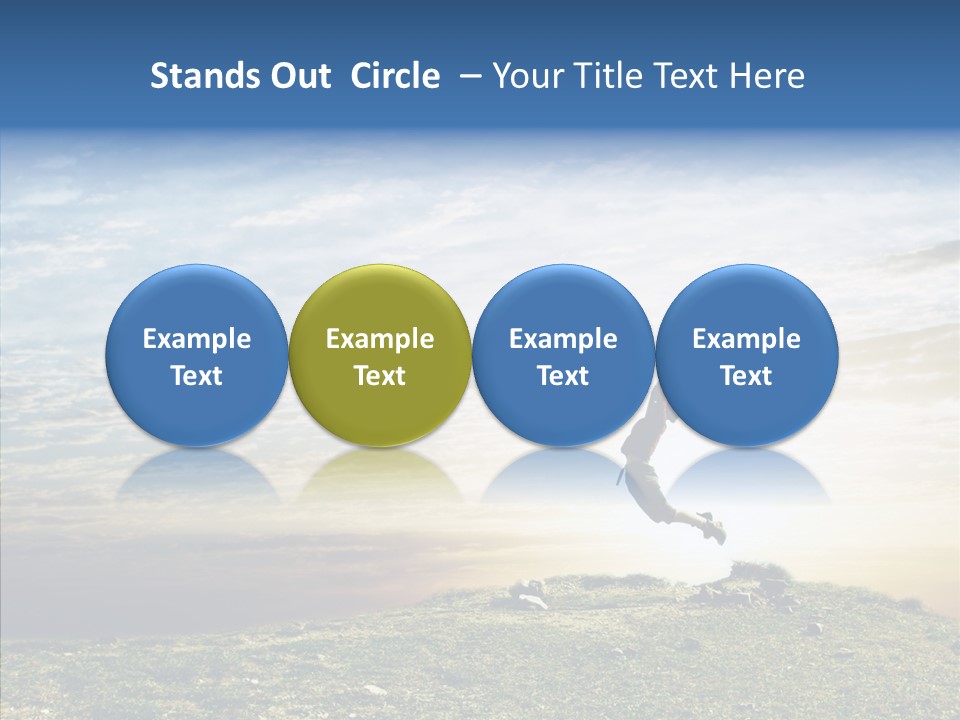 Stands Out Circle – Your Title Text Here

Example Text

Example Text

Example Text

Example Text